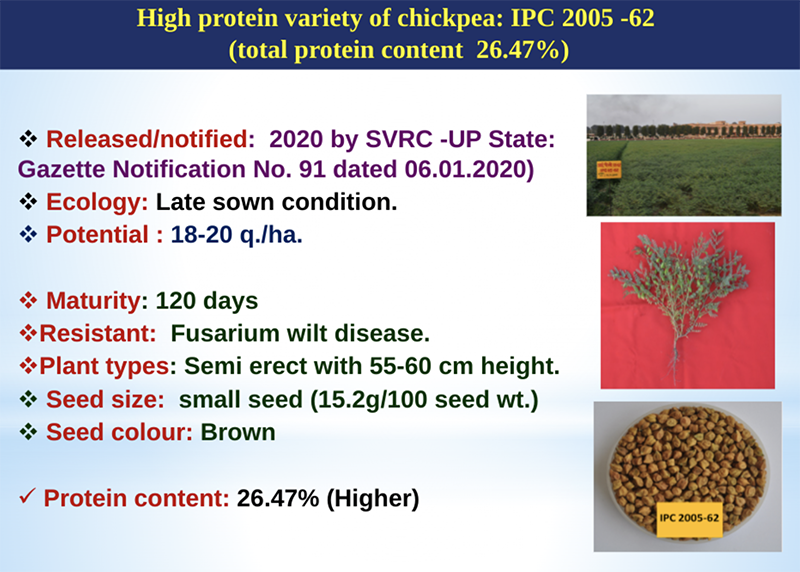 High protein variety of chickpea: IPC 2005 -62
(total protein content 26.47%)

❖ Released/notified: 2020 by SVRC -UP State: Gazette Notification No. 91 dated 06.01.2020)
❖ Ecology: Late sown condition.
❖ Potential : 18-20 q./ha.

❖ Maturity: 120 days
❖Resistant: Fusarium wilt disease.
❖Plant types: Semi erect with 55-60 cm height.
❖ Seed size: small seed (15.2g/100 seed wt.)
❖ Seed colour: Brown

✓ Protein content: 26.47% (Higher)

IPC 2005-62